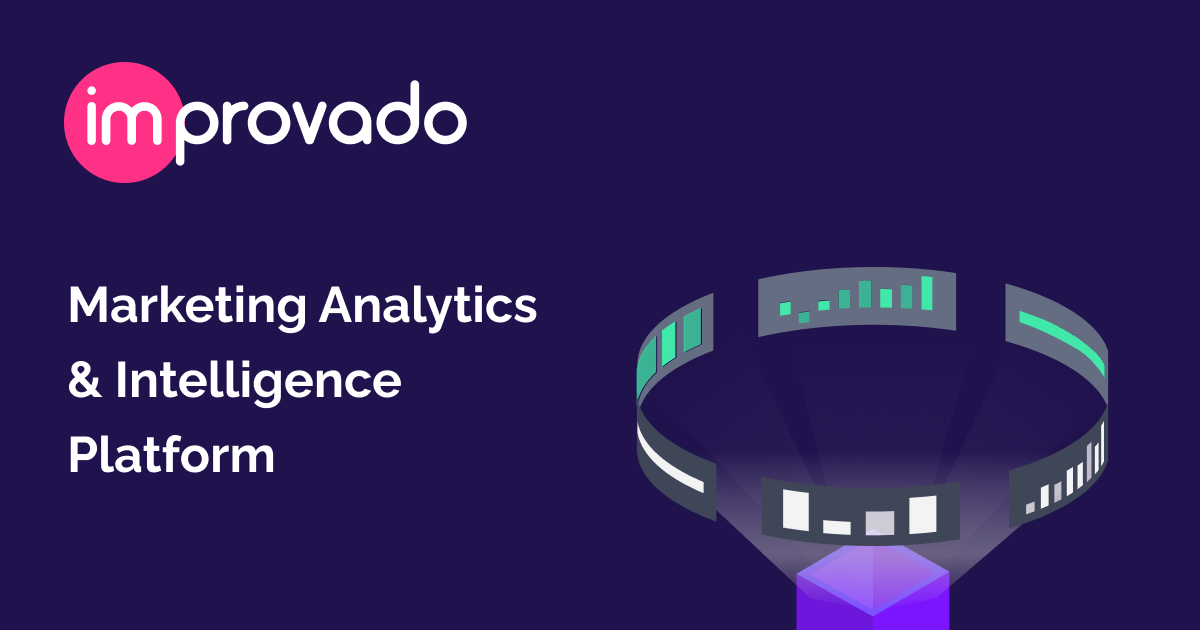 improvado

Marketing Analytics & Intelligence Platform